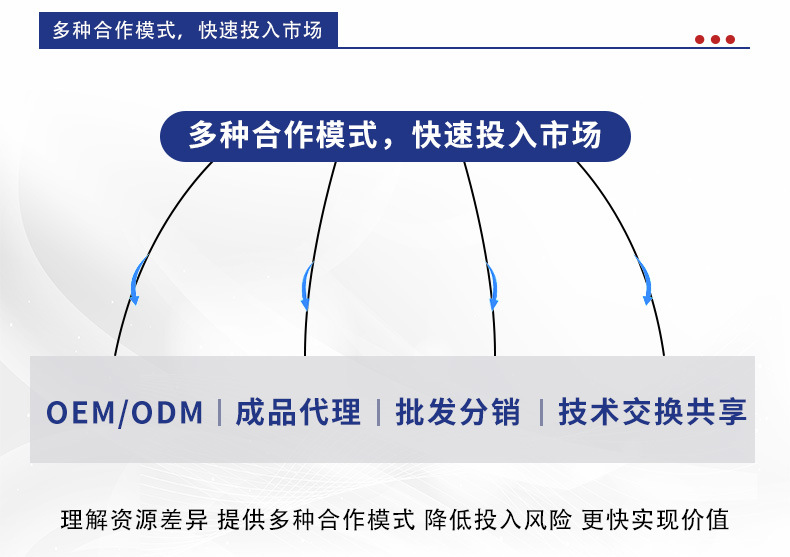 多种合作模式，快速投入市场

多种合作模式，快速投入市场

OEM/ODM | 成品代理 | 批发分销 | 技术交换共享

理解资源差异 提供多种合作模式 降低投入风险 更快实现价值